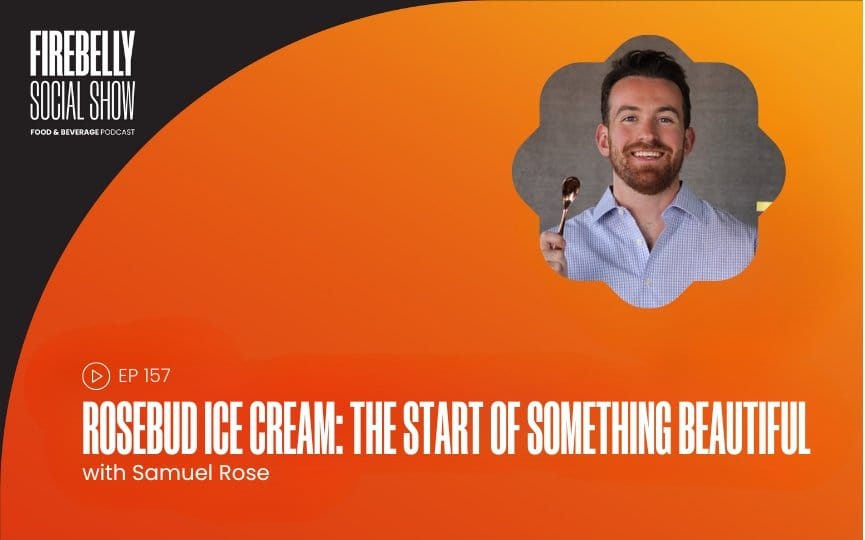 FIREBELLY
SOCIAL SHOW
FOOD & BEVERAGE PODCAST

EP 157

ROSEBUD ICE CREAM: THE START OF SOMETHING BEAUTIFUL

with Samuel Rose